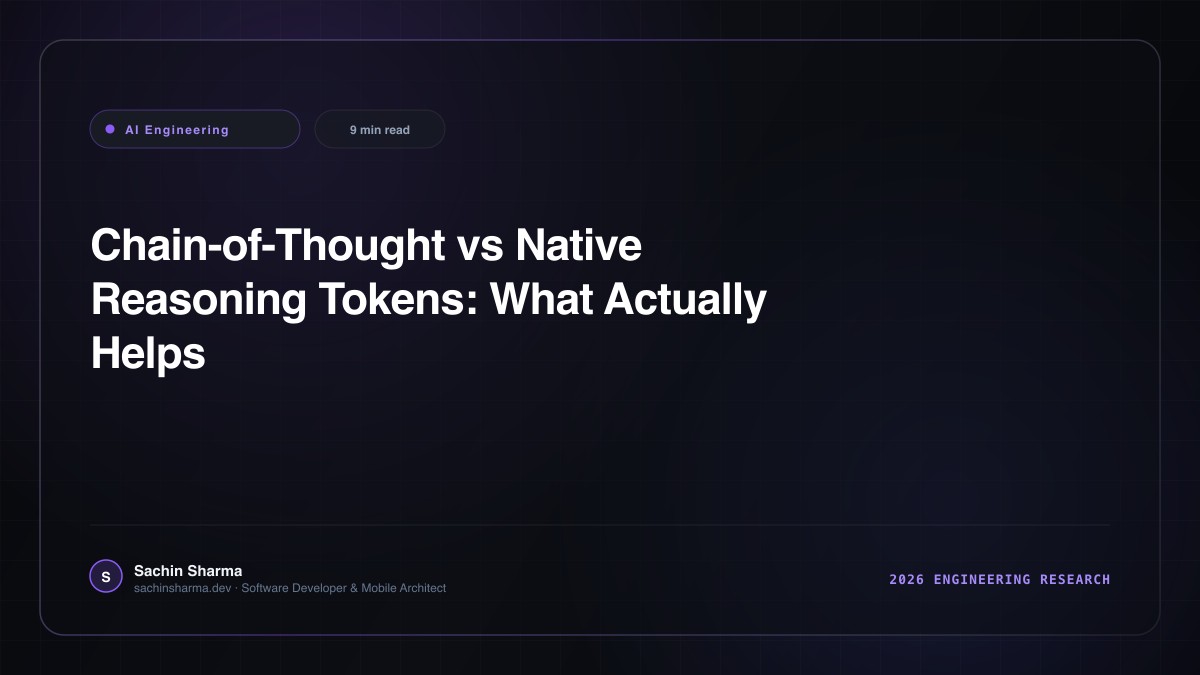 AI Engineering

9 min read

Chain-of-Thought vs Native Reasoning Tokens: What Actually Helps

S

Sachin Sharma
sachinsharma.dev · Software Developer & Mobile Architect

2026 ENGINEERING RESEARCH